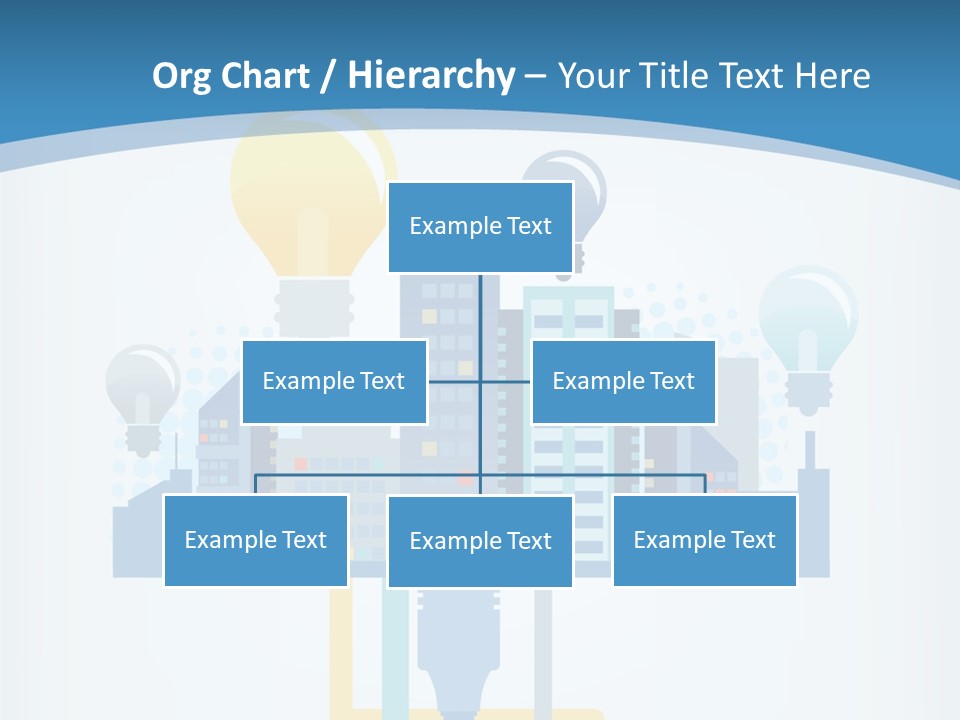 Org Chart / Hierarchy – Your Title Text Here

Example Text

Example Text

Example Text

Example Text

Example Text

Example Text